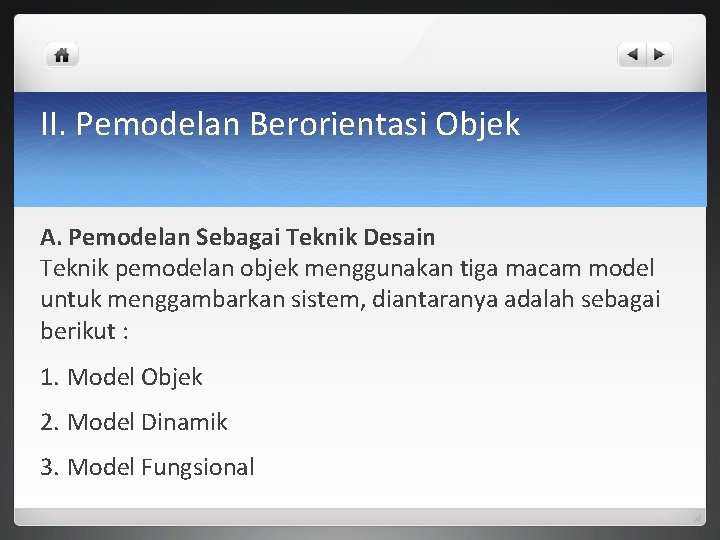 II. Pemodelan Berorientasi Objek

A. Pemodelan Sebagai Teknik Desain
Teknik pemodelan objek menggunakan tiga macam model untuk menggambarkan sistem, diantaranya adalah sebagai berikut :

1. Model Objek

2. Model Dinamik

3. Model Fungsional